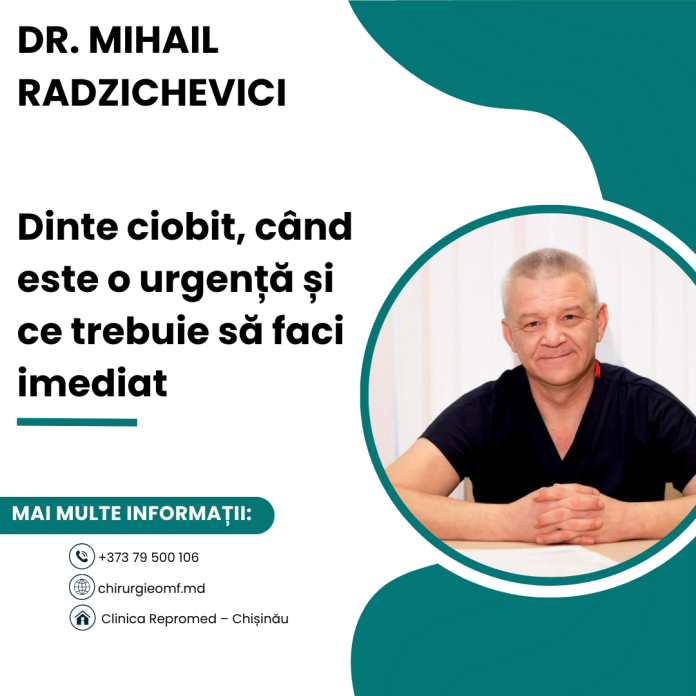 DR. MIHAIL RADZICHEVICI

Dinte ciobit, când este o urgență și ce trebuie să faci imediat

MAI MULTE INFORMAȚII:

+373 79 500 106

chirurgieomf.md

Clinica Repromed – Chișinău